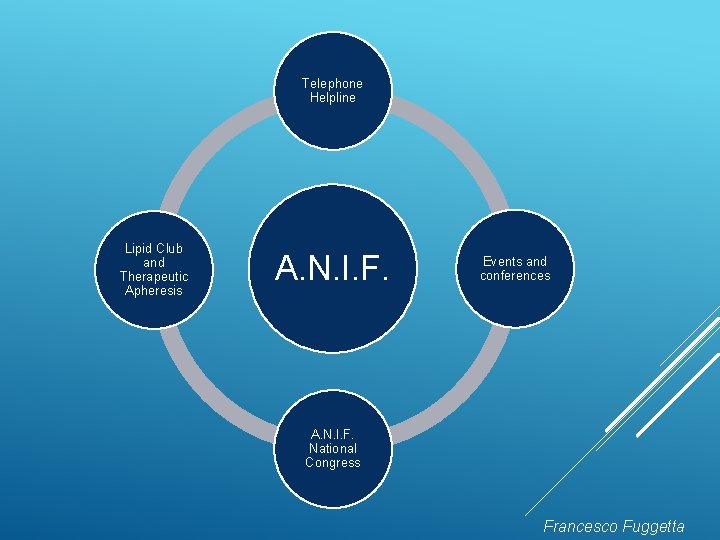 Telephone Helpline

Lipid Club and Therapeutic Apheresis

A.N.I.F.

Events and conferences

A.N.I.F. National Congress

Francesco Fuggetta